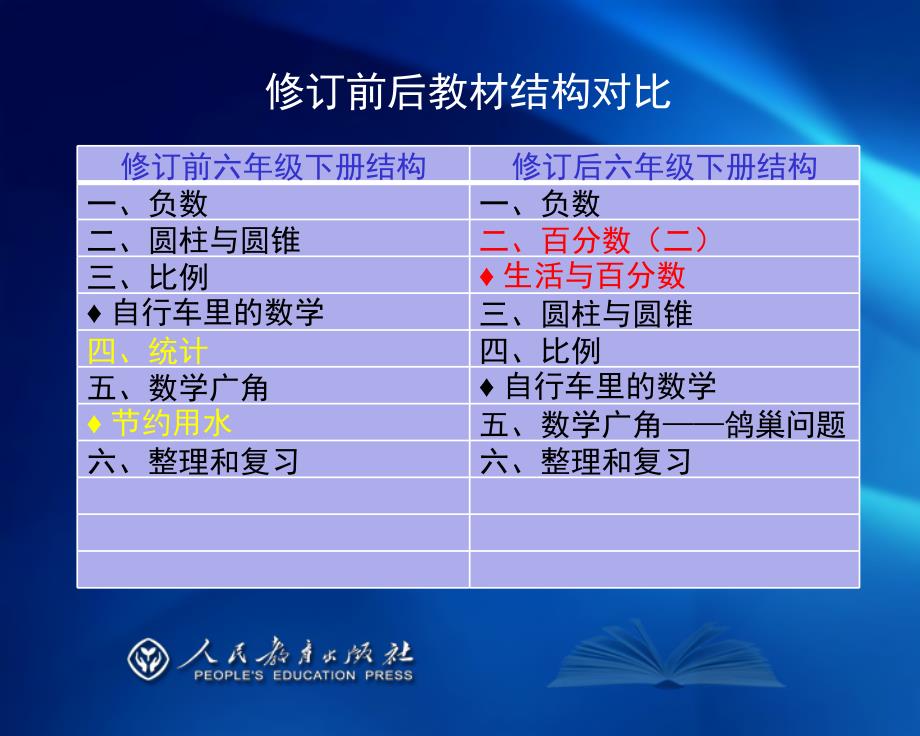 修订前后教材结构对比

| 修订前六年级下册结构 | 修订后六年级下册结构 |
|---|---|
| 一、负数 | 一、负数 |
| 二、圆柱与圆锥 | 二、百分数（二） |
| 三、比例 | ♦ 生活与百分数 |
| ♦ 自行车里的数学 | 三、圆柱与圆锥 |
| 四、统计 | 四、比例 |
| 五、数学广角 | ♦ 自行车里的数学 |
| ♦ 节约用水 | 五、数学广角——鸽巢问题 |
| 六、整理和复习 | 六、整理和复习 |
| | |
| | |
| | |

人民教育出版社
PEOPLE'S EDUCATION PRESS